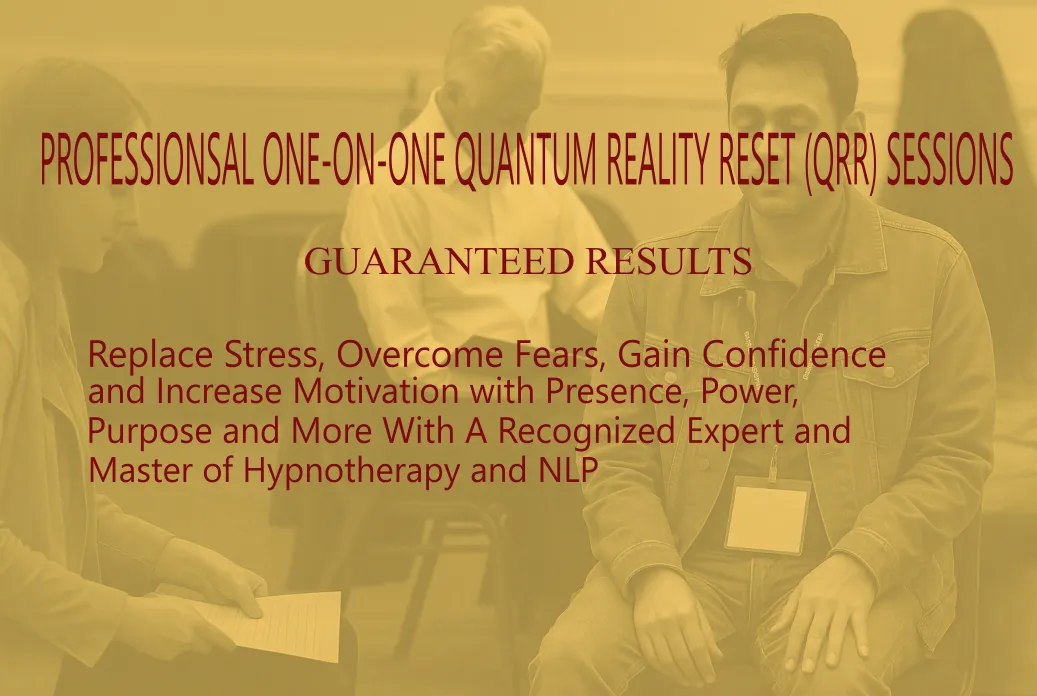 PROFESSIONSAL ONE-ON-ONE QUANTUM REALITY RESET (QRR) SESSIONS

GUARANTEED RESULTS

Replace Stress, Overcome Fears, Gain Confidence and Increase Motivation with Presence, Power, Purpose and More With A Recognized Expert and Master of Hypnotherapy and NLP